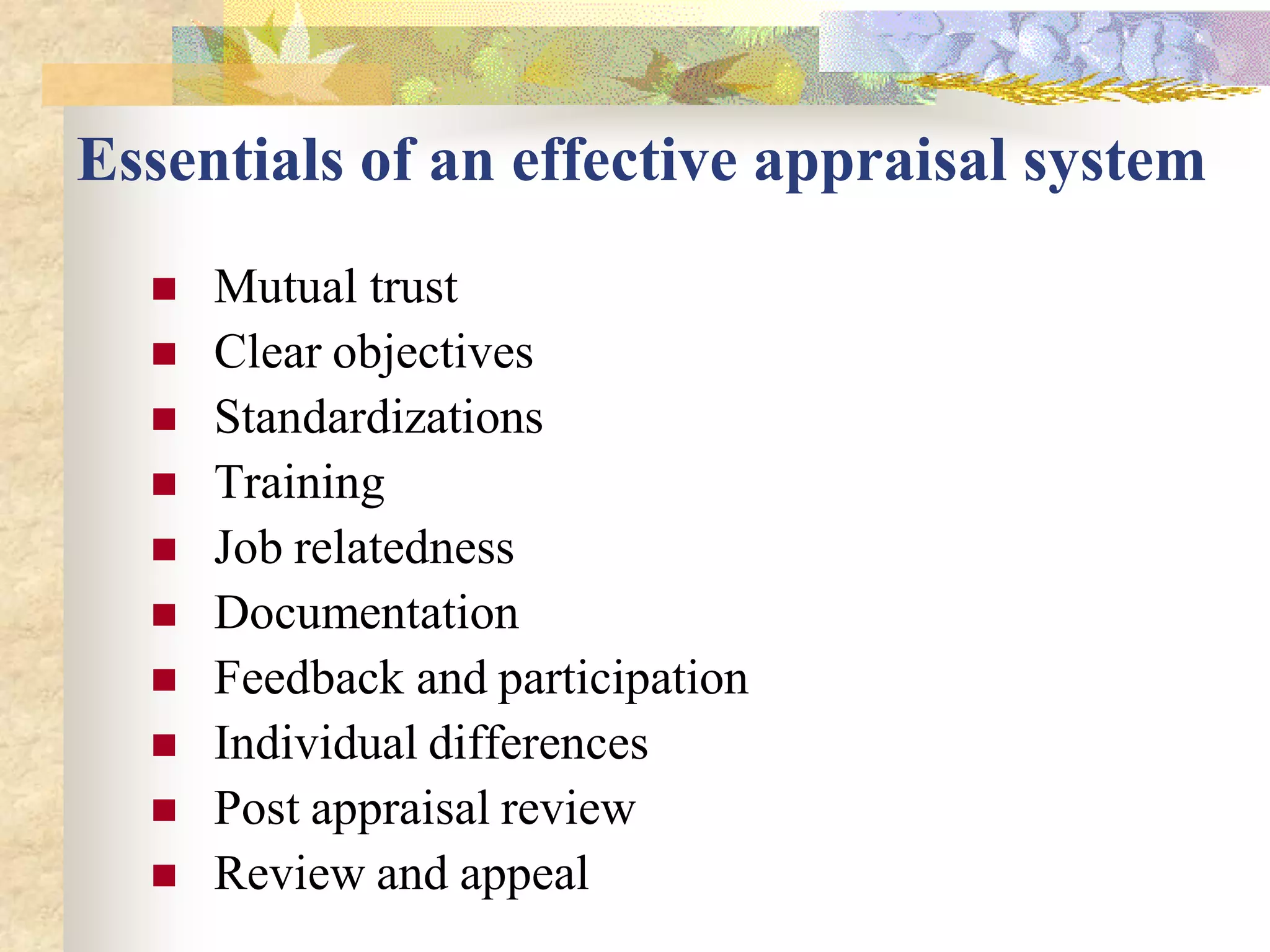 Essentials of an effective appraisal system

- Mutual trust
- Clear objectives
- Standardizations
- Training
- Job relatedness
- Documentation
- Feedback and participation
- Individual differences
- Post appraisal review
- Review and appeal